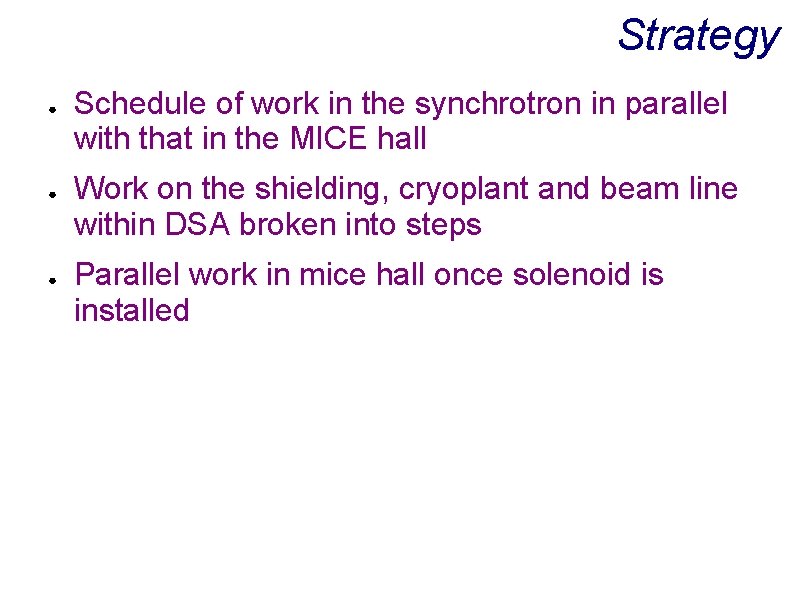 Strategy

• Schedule of work in the synchrotron in parallel with that in the MICE hall
• Work on the shielding, cryoplant and beam line within DSA broken into steps
• Parallel work in mice hall once solenoid is installed